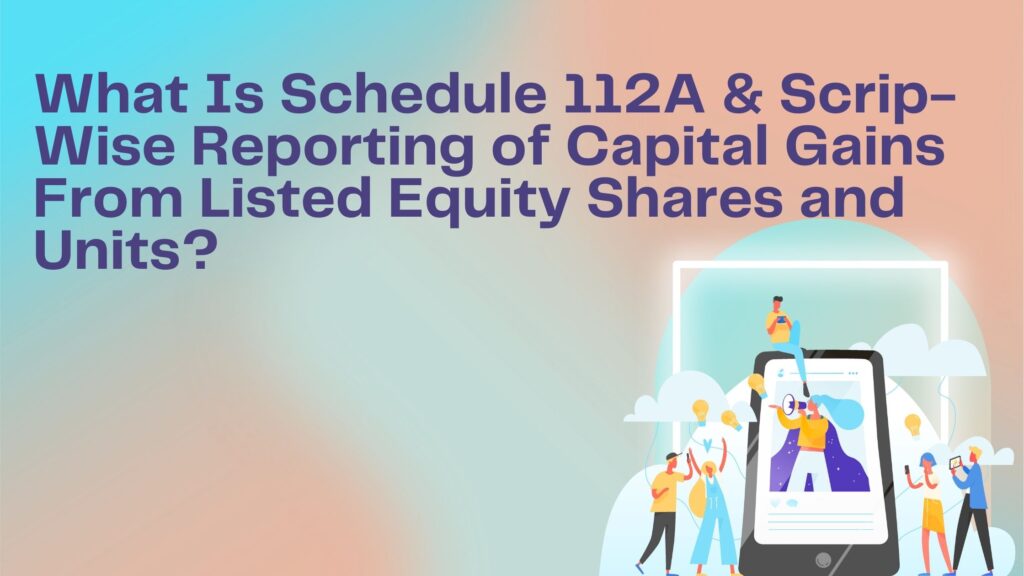 What Is Schedule 112A & Scrip-Wise Reporting of Capital Gains From Listed Equity Shares and Units?